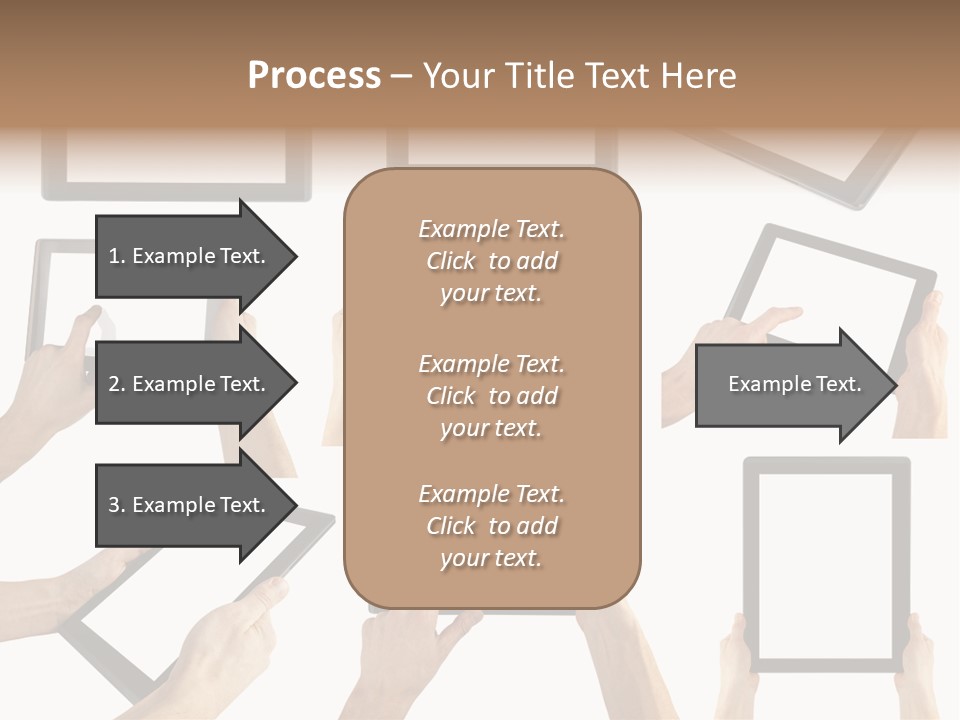 Process – Your Title Text Here

1. Example Text.

2. Example Text.

3. Example Text.

Example Text. Click to add your text.

Example Text. Click to add your text.

Example Text. Click to add your text.

Example Text.